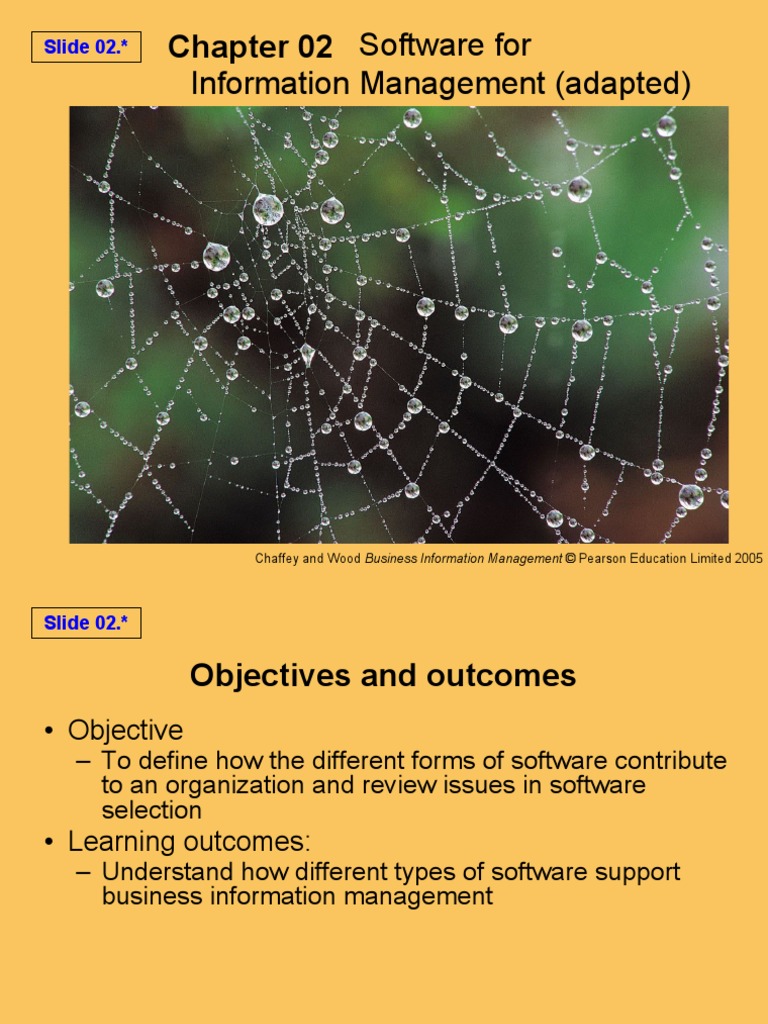 Slide 02.*

Chapter 02 Software for Information Management (adapted)

Chaffey and Wood Business Information Management © Pearson Education Limited 2005

Slide 02.*

Objectives and outcomes

• Objective
– To define how the different forms of software contribute to an organization and review issues in software selection
• Learning outcomes:
– Understand how different types of software support business information management